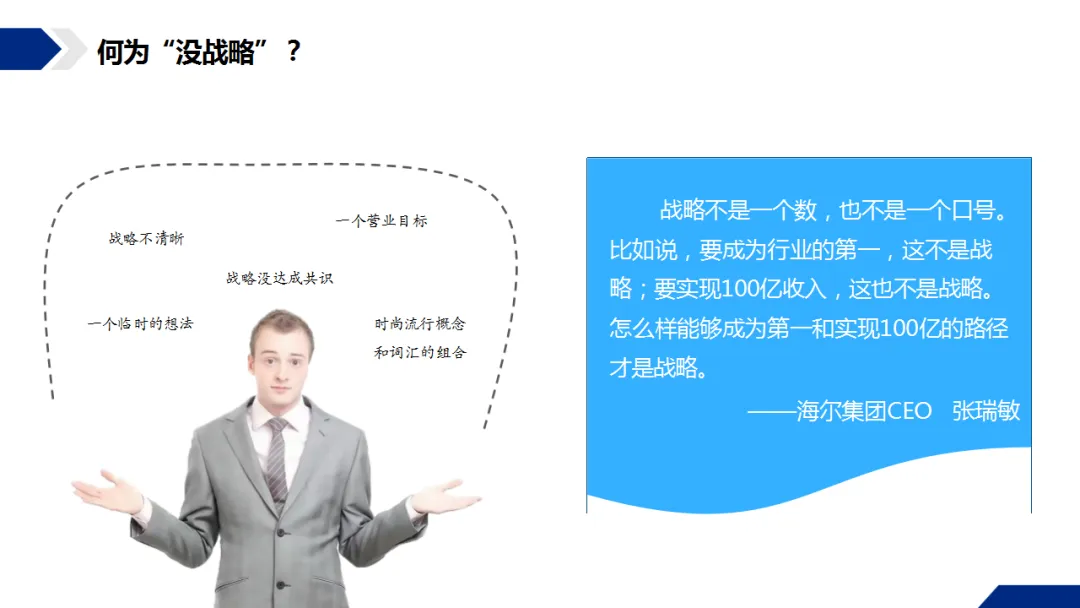 何为“没战略”？

战略不清晰

一个营业目标

战略没达成共识

一个临时的想法

时尚流行概念和词汇的组合

战略不是一个数，也不是一个口号。比如说，要成为行业的第一，这不是战略；要实现100亿收入，这也不是战略。怎么样能够成为第一和实现100亿的路径才是战略。

——海尔集团CEO　张瑞敏